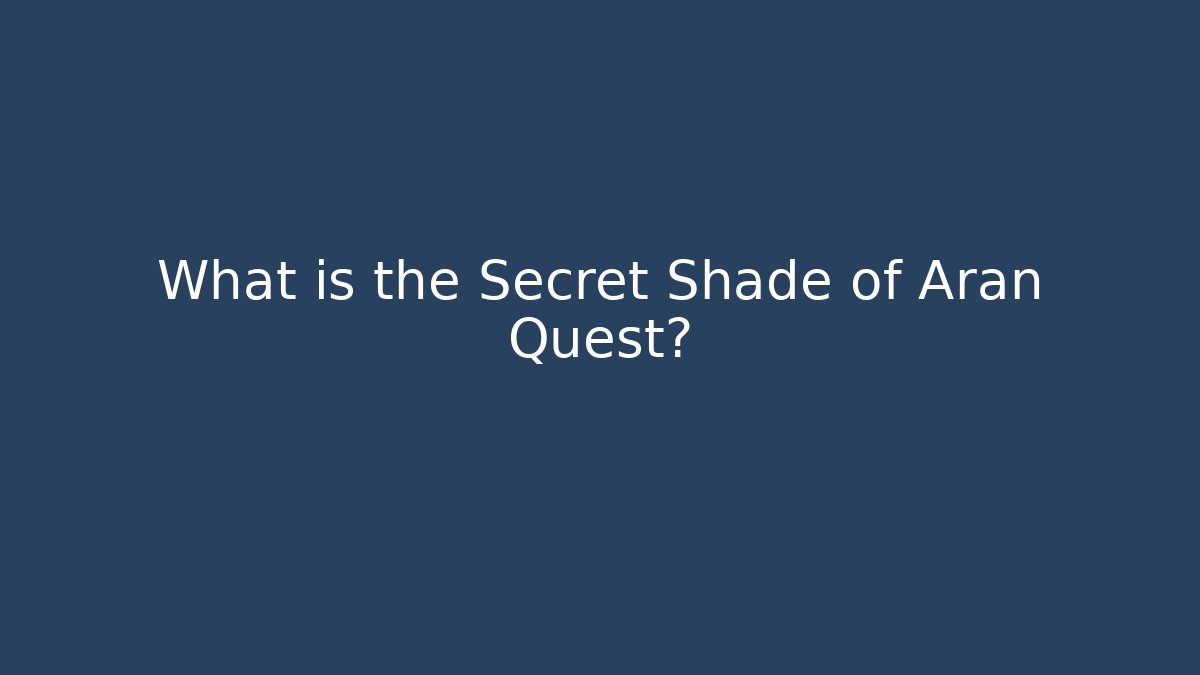 What is the Secret Shade of Aran Quest?